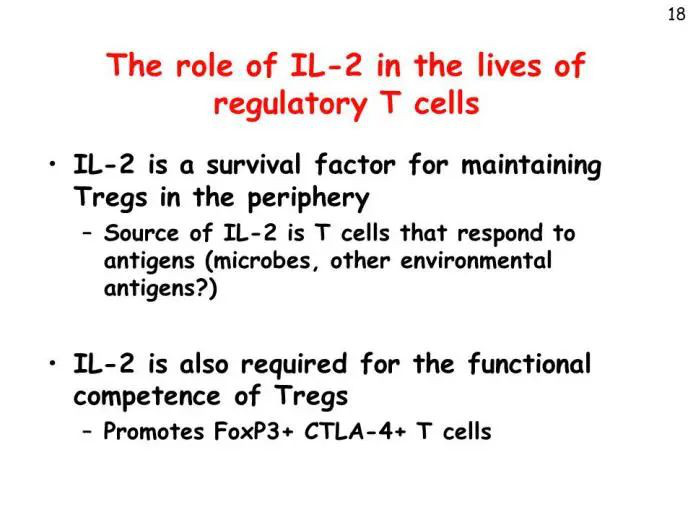 18

The role of IL-2 in the lives of regulatory T cells

• IL-2 is a survival factor for maintaining Tregs in the periphery
  – Source of IL-2 is T cells that respond to antigens (microbes, other environmental antigens?)

• IL-2 is also required for the functional competence of Tregs
  – Promotes FoxP3+ CTLA-4+ T cells